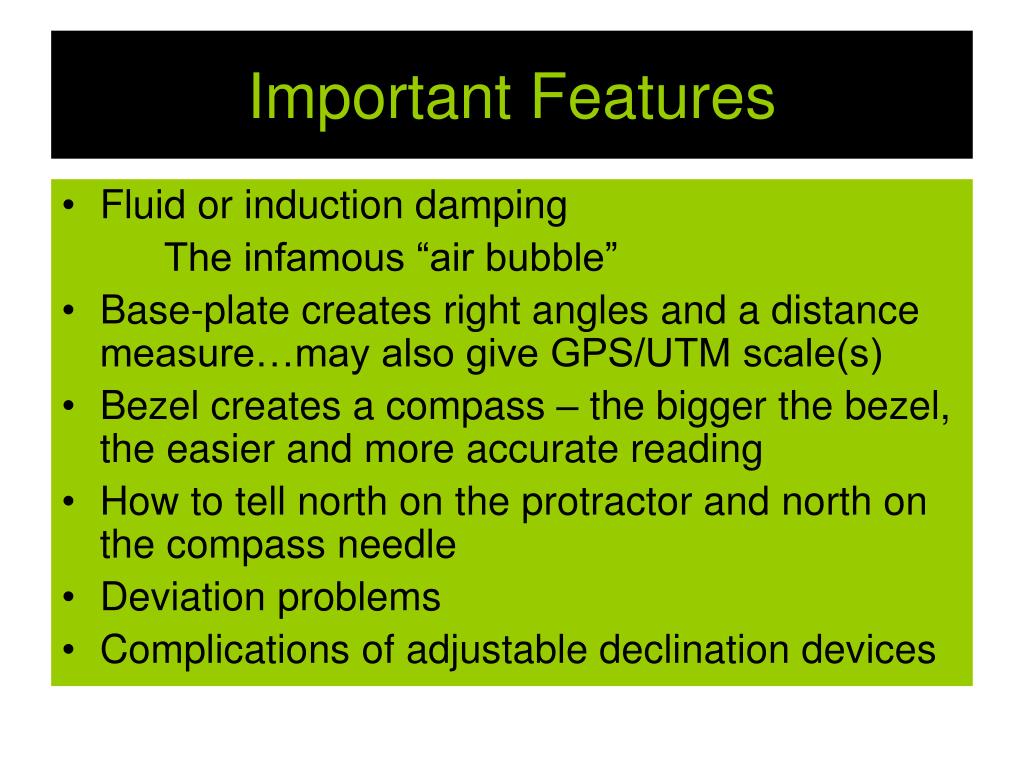 Important Features

• Fluid or induction damping
The infamous “air bubble”
• Base-plate creates right angles and a distance measure…may also give GPS/UTM scale(s)
• Bezel creates a compass – the bigger the bezel, the easier and more accurate reading
• How to tell north on the protractor and north on the compass needle
• Deviation problems
• Complications of adjustable declination devices